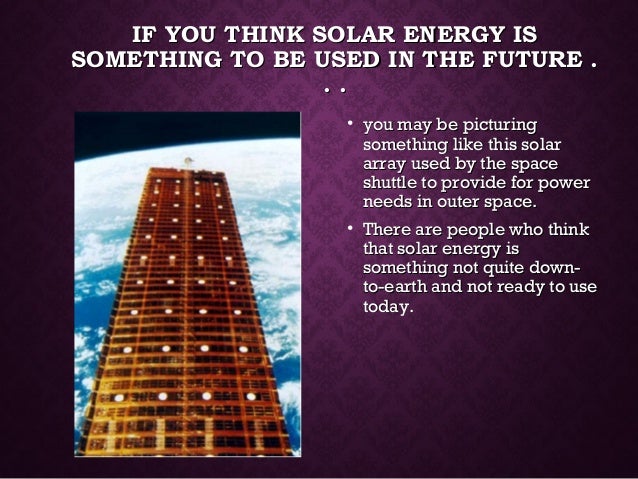 IF YOU THINK SOLAR ENERGY IS SOMETHING TO BE USED IN THE FUTURE . . .

• you may be picturing something like this solar array used by the space shuttle to provide for power needs in outer space.

• There are people who think that solar energy is something not quite down-to-earth and not ready to use today.